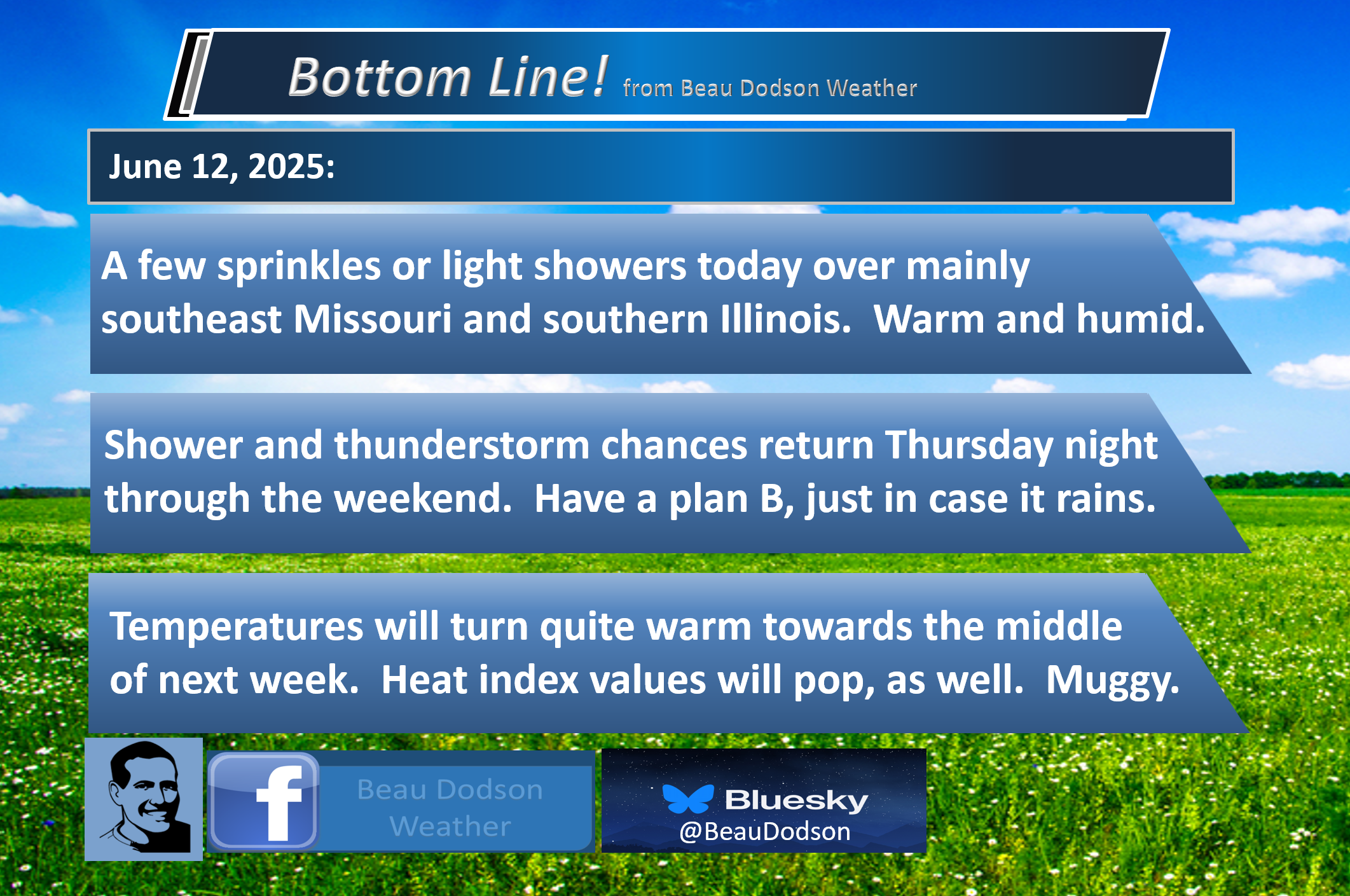 Bottom Line! from Beau Dodson Weather

June 12, 2025:

A few sprinkles or light showers today over mainly southeast Missouri and southern Illinois.  Warm and humid.

Shower and thunderstorm chances return Thursday night through the weekend.  Have a plan B, just in case it rains.

Temperatures will turn quite warm towards the middle of next week.  Heat index values will pop, as well.  Muggy.

f

Beau Dodson Weather

Bluesky
@BeauDodson